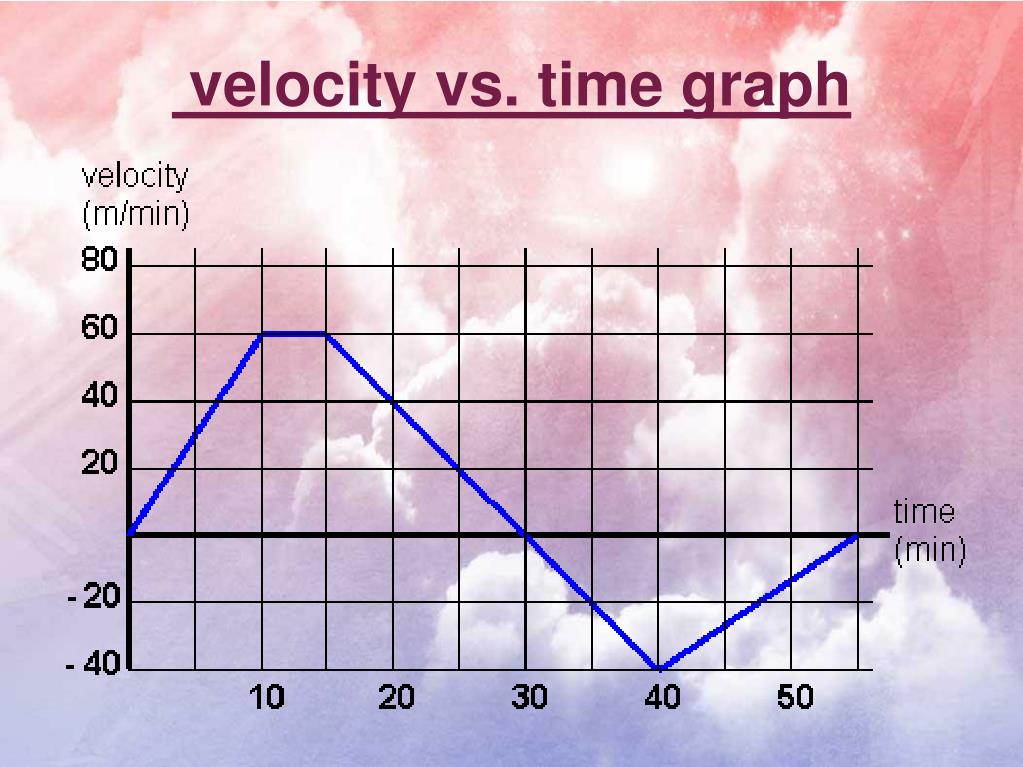 velocity vs. time graph

velocity (m/min)

80
60
40
20
- 20
- 40

10 20 30 40 50

time (min)